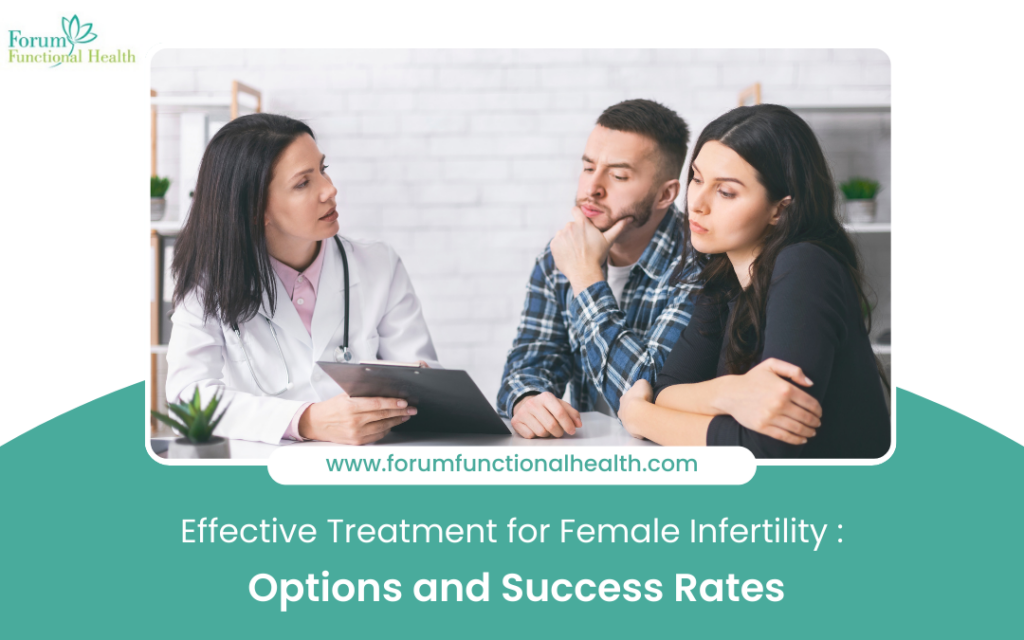 Forum Functional Health

www.forumfunctionalhealth.com

Effective Treatment for Female Infertility :

Options and Success Rates